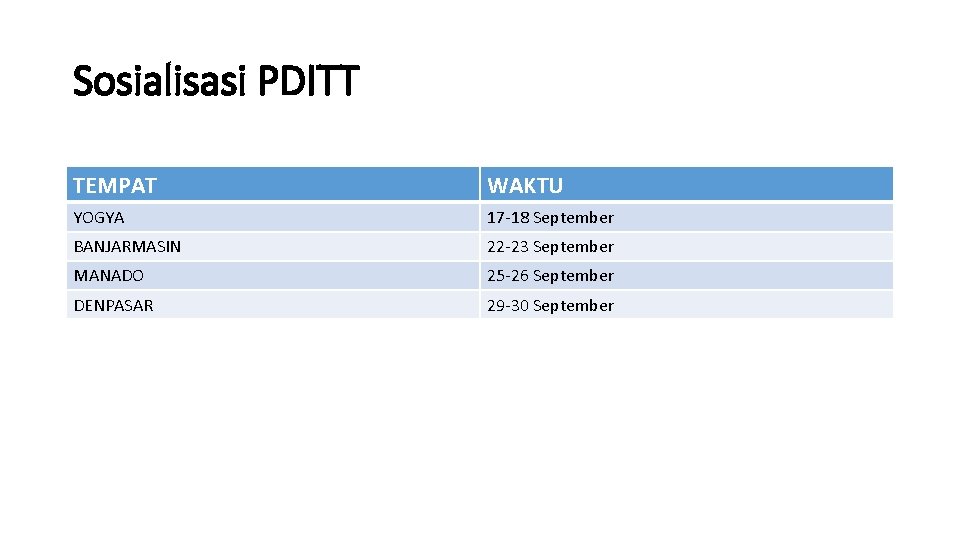 Sosialisasi PDITT

| TEMPAT | WAKTU |
|---|---|
| YOGYA | 17-18 September |
| BANJARMASIN | 22-23 September |
| MANADO | 25-26 September |
| DENPASAR | 29-30 September |